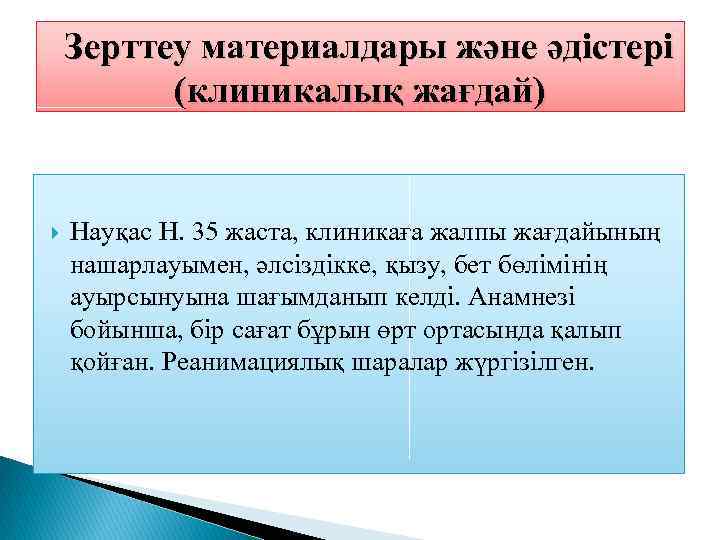 Зерттеу материалдары және әдістері (клиникалық жағдай)

Науқас Н. 35 жаста, клиникаға жалпы жағдайының нашарлауымен, әлсіздікке, қызу, бет бөлімінің ауырсынуына шағымданып келді. Анамнезі бойынша, бір сағат бұрын өрт ортасында қалып қойған. Реанимациялық шаралар жүргізілген.